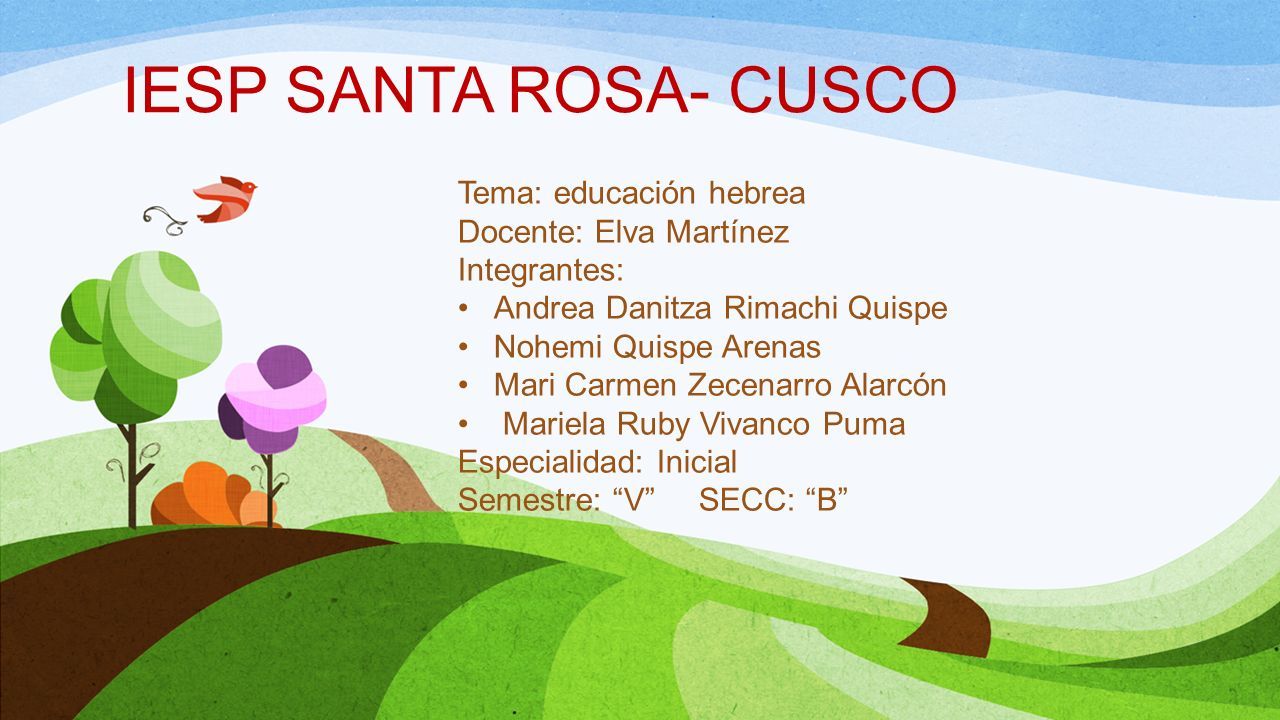 IESP SANTA ROSA- CUSCO

Tema: educación hebrea
Docente: Elva Martínez
Integrantes:
• Andrea Danitza Rimachi Quispe
• Nohemi Quispe Arenas
• Mari Carmen Zecenarro Alarcón
• Mariela Ruby Vivanco Puma
Especialidad: Inicial
Semestre: “V” SECC: “B”